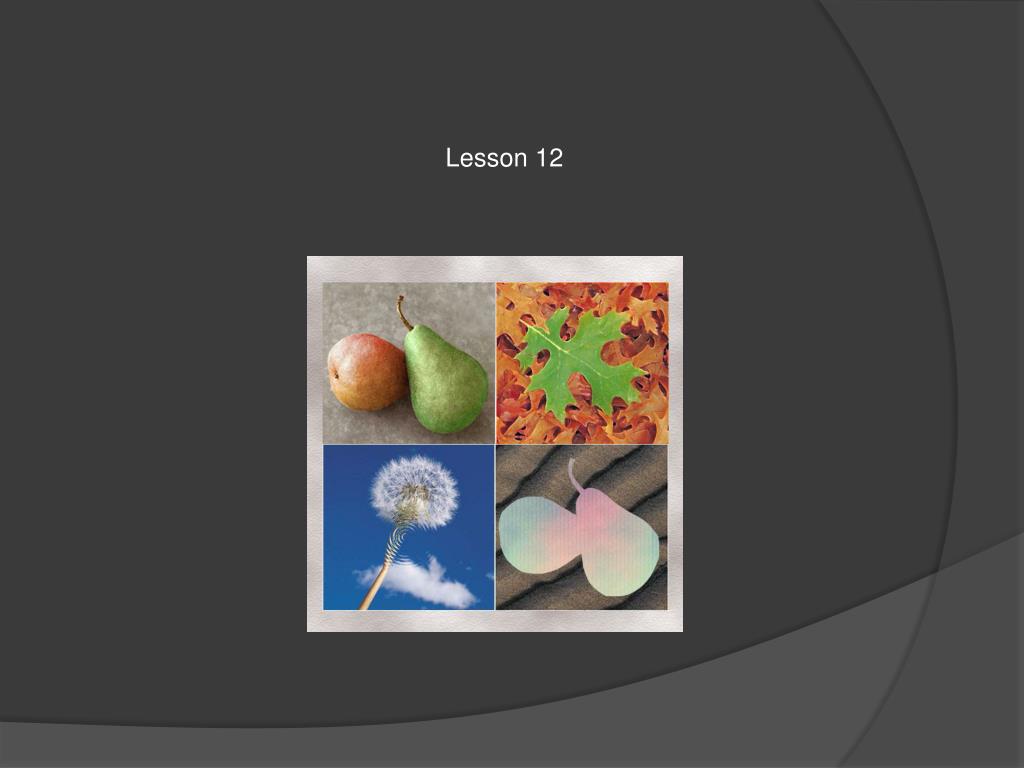 Lesson 12